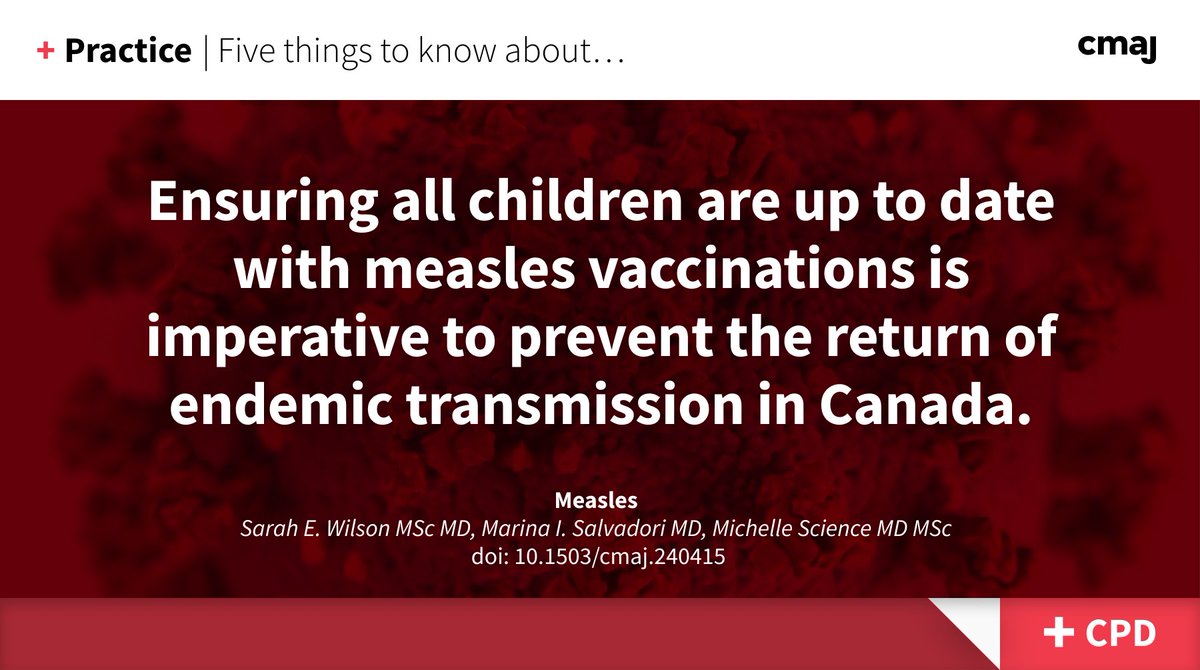 + Practice | Five things to know about…

cmaj

Ensuring all children are up to date with measles vaccinations is imperative to prevent the return of endemic transmission in Canada.

Measles
Sarah E. Wilson MSc MD, Marina I. Salvadori MD, Michelle Science MD MSc
doi: 10.1503/cmaj.240415

+ CPD